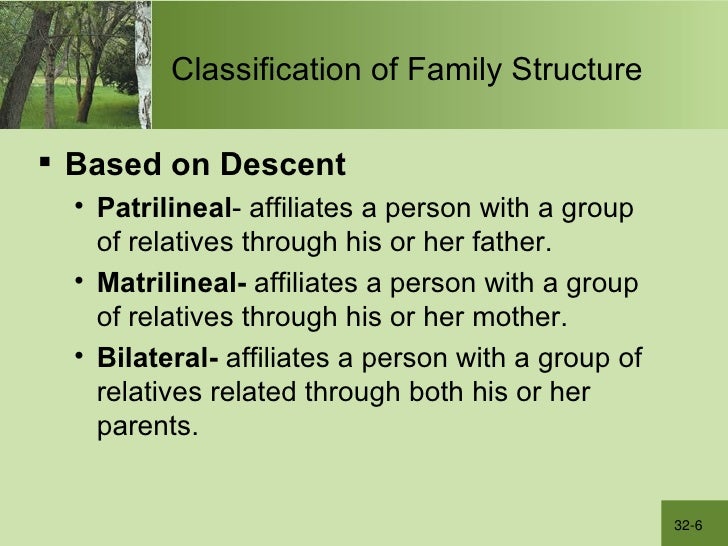 Classification of Family Structure

▪ Based on Descent

• Patrilineal- affiliates a person with a group of relatives through his or her father.

• Matrilineal- affiliates a person with a group of relatives through his or her mother.

• Bilateral- affiliates a person with a group of relatives related through both his or her parents.

32-6